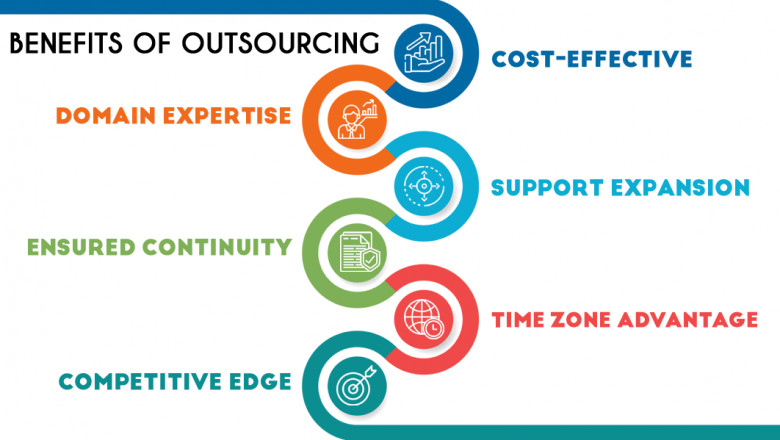 BENEFITS OF OUTSOURCING

COST-EFFECTIVE

DOMAIN EXPERTISE

SUPPORT EXPANSION

ENSURED CONTINUITY

TIME ZONE ADVANTAGE

COMPETITIVE EDGE